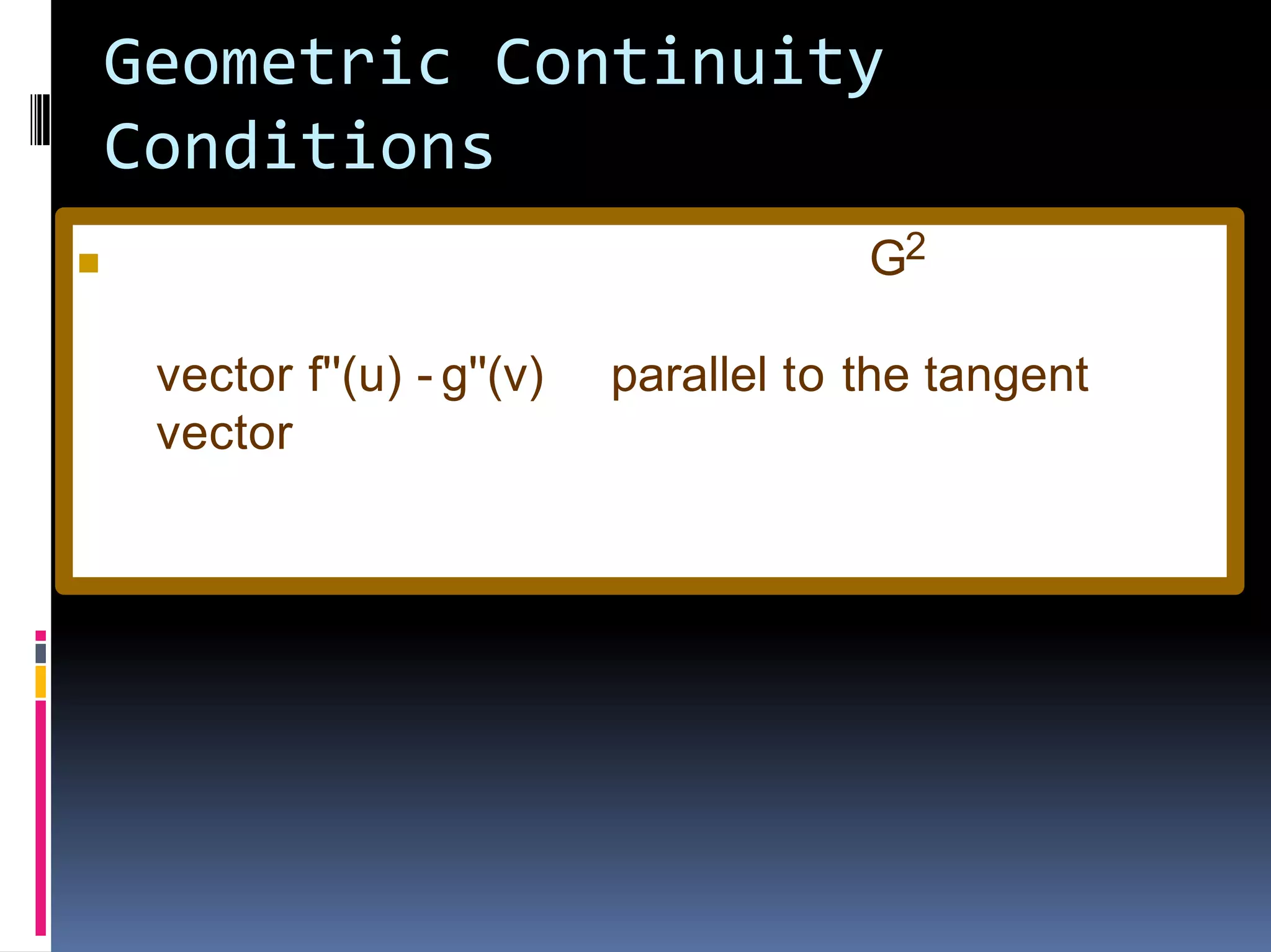 Geometric Continuity Conditions

$G^2$

vector f''(u) - g''(v) parallel to the tangent vector